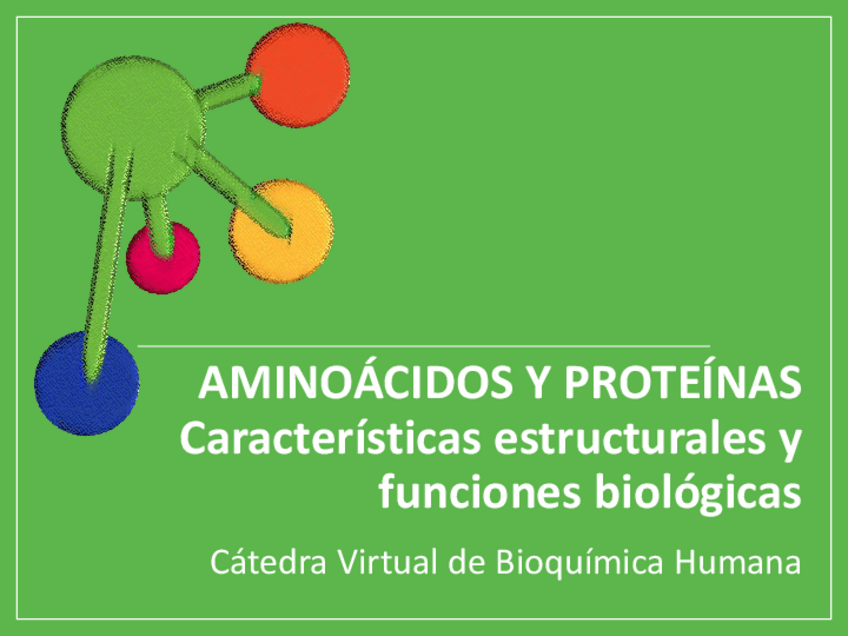 AMINOÁCIDOS Y PROTEÍNAS
Características estructurales y funciones biológicas

Cátedra Virtual de Bioquímica Humana